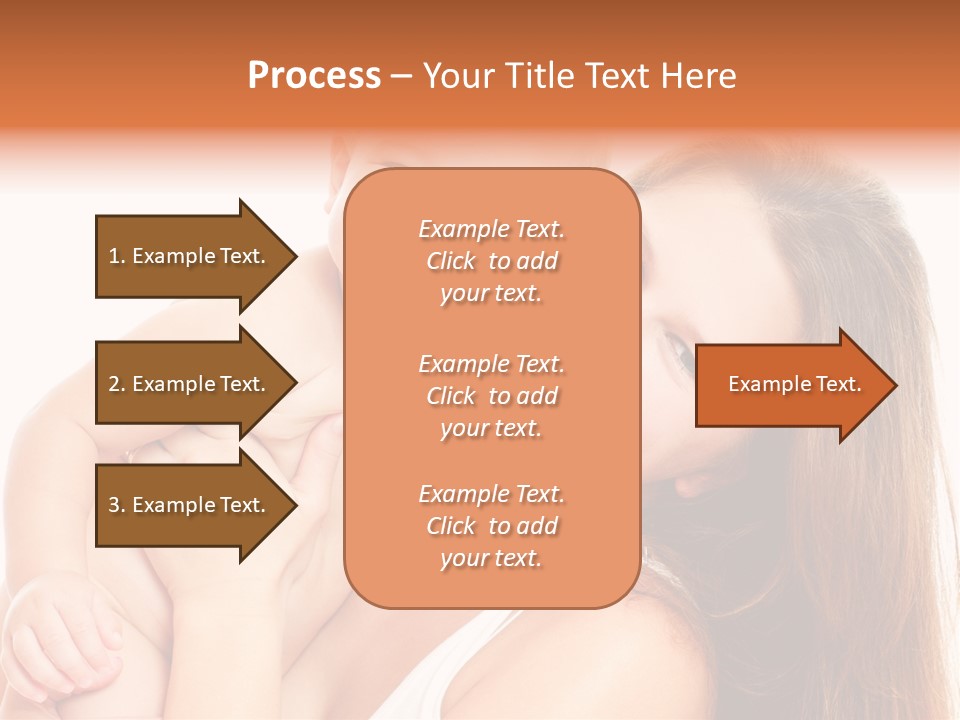 Process – Your Title Text Here

1. Example Text.

2. Example Text.

3. Example Text.

Example Text. Click to add your text.

Example Text. Click to add your text.

Example Text. Click to add your text.

Example Text.